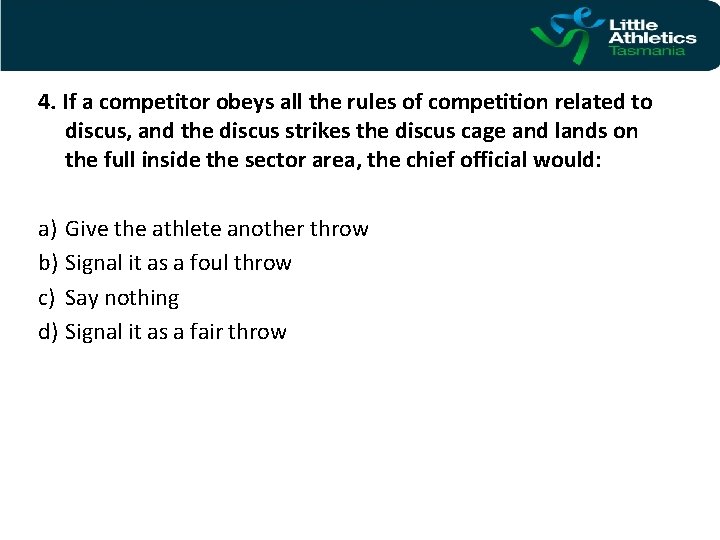 Little Athletics Tasmania

4. If a competitor obeys all the rules of competition related to discus, and the discus strikes the discus cage and lands on the full inside the sector area, the chief official would:

a) Give the athlete another throw
b) Signal it as a foul throw
c) Say nothing
d) Signal it as a fair throw